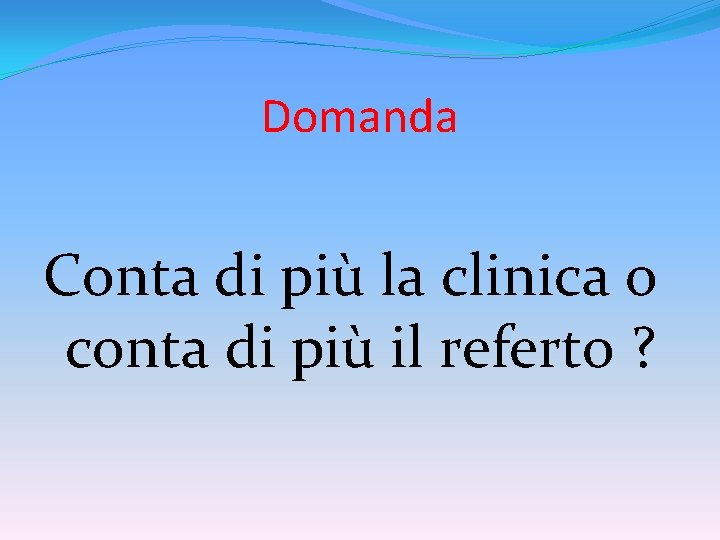 Domanda

Conta di più la clinica o conta di più il referto ?